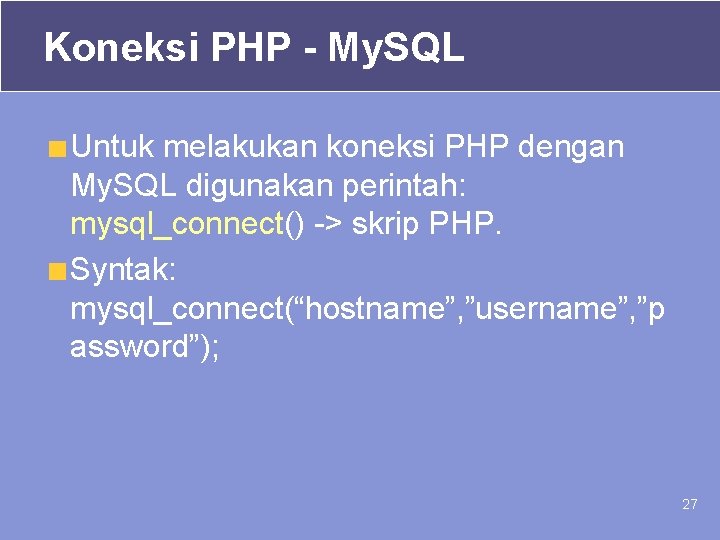 Koneksi PHP - MySQL

• Untuk melakukan koneksi PHP dengan MySQL digunakan perintah: mysql_connect() -> skrip PHP.
• Syntak: mysql_connect("hostname","username","password");

27